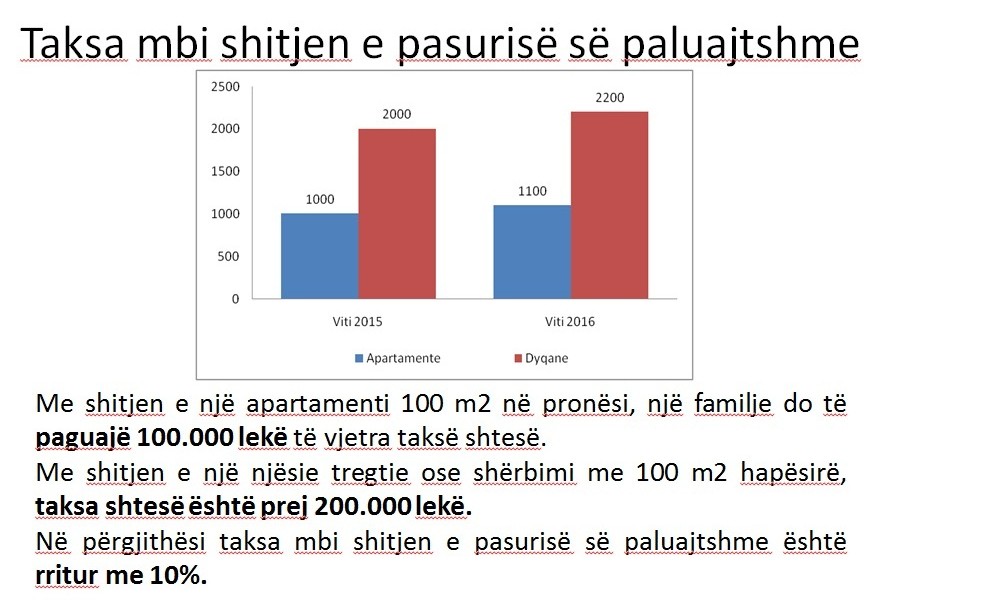 Taksa mbi shitjen e pasurisë së paluajtshme

2500
2000
1500
1000
500
0

1000
2000
1100
2200

Viti 2015
Viti 2016

Apartamente
Dyqane

Me shitjen e një apartamenti 100 m2 në pronësi, një familje do të paguajë 100.000 lekë të vjetra taksë shtesë.
Me shitjen e një njësie tregtie ose shërbimi me 100 m2 hapësirë, taksa shtesë është prej 200.000 lekë.
Në përgjithësi taksa mbi shitjen e pasurisë së paluajtshme është rritur me 10%.